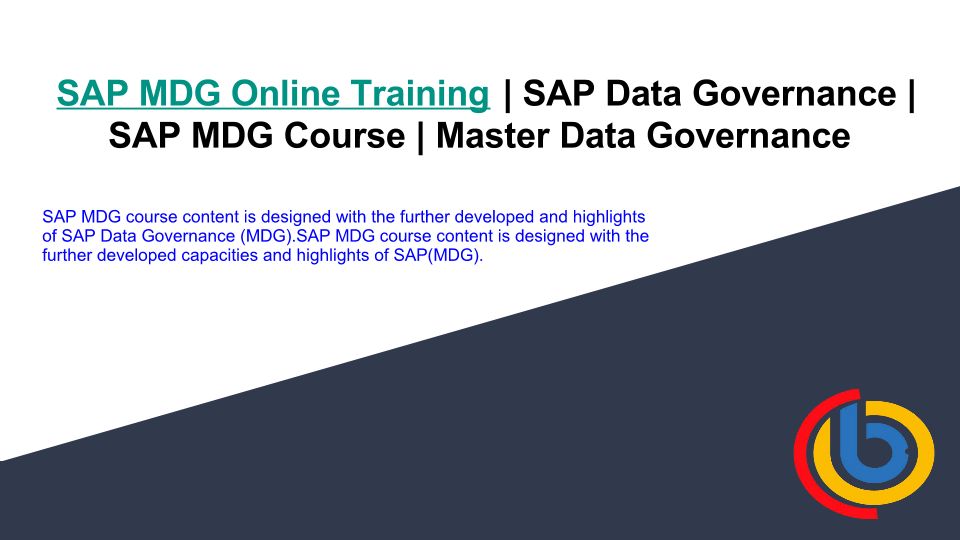 SAP MDG Online Training | SAP Data Governance | SAP MDG Course | Master Data Governance

SAP MDG course content is designed with the further developed and highlights of SAP Data Governance (MDG).SAP MDG course content is designed with the further developed capacities and highlights of SAP(MDG).